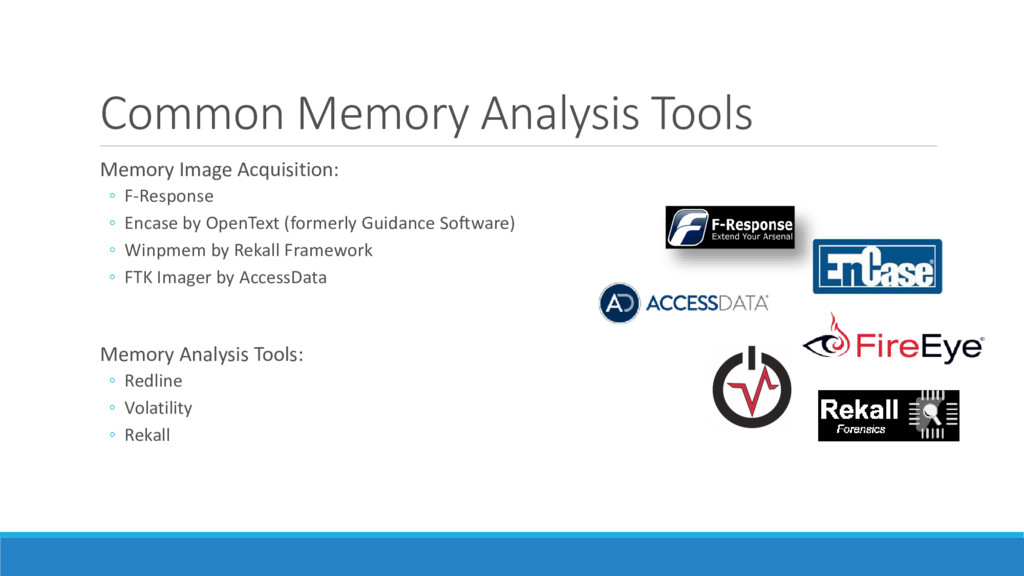 Common Memory Analysis Tools

Memory Image Acquisition:
◦ F-Response
◦ Encase by OpenText (formerly Guidance Software)
◦ Winpmem by Rekall Framework
◦ FTK Imager by AccessData

Memory Analysis Tools:
◦ Redline
◦ Volatility
◦ Rekall

F-Response
Extend Your Arsenal

EnCase

AD ACCESSDATA

FireEye

Rekall
Forensics